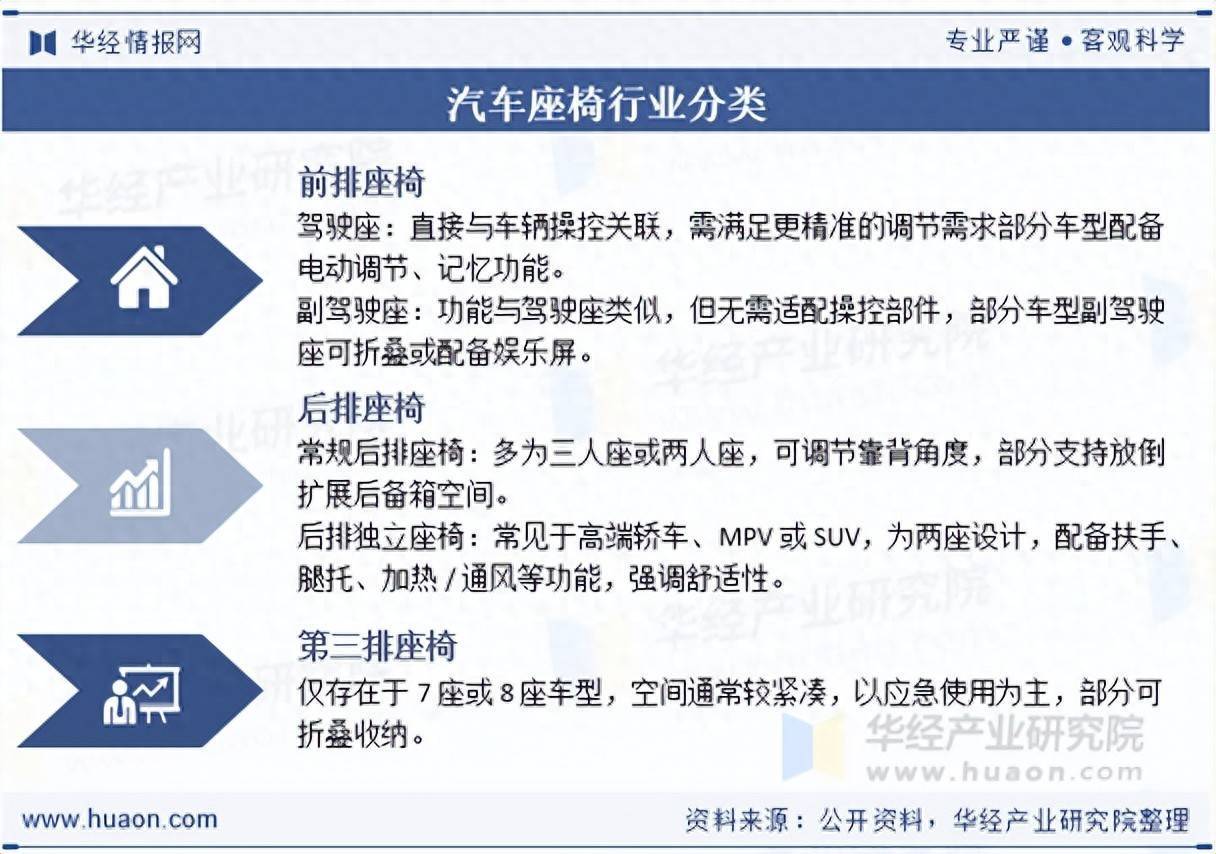 华经情报网

专业严谨 • 客观科学

汽车座椅行业分类

前排座椅

驾驶座：直接与车辆操控关联，需满足更精准的调节需求部分车型配备电动调节、记忆功能。

副驾驶座：功能与驾驶座类似，但无需适配操控部件，部分车型副驾驶座可折叠或配备娱乐屏。

后排座椅

常规后排座椅：多为三人座或两人座，可调节靠背角度，部分支持放倒扩展后备箱空间。

后排独立座椅：常见于高端轿车、MPV 或 SUV，为两座设计，配备扶手、腿托、加热 / 通风等功能，强调舒适性。

第三排座椅

仅存在于 7 座或 8 座车型，空间通常较紧凑，以应急使用为主，部分可折叠收纳。

华经产业研究院
www.huaon.com

www.huaon.com

资料来源：公开资料，华经产业研究院整理